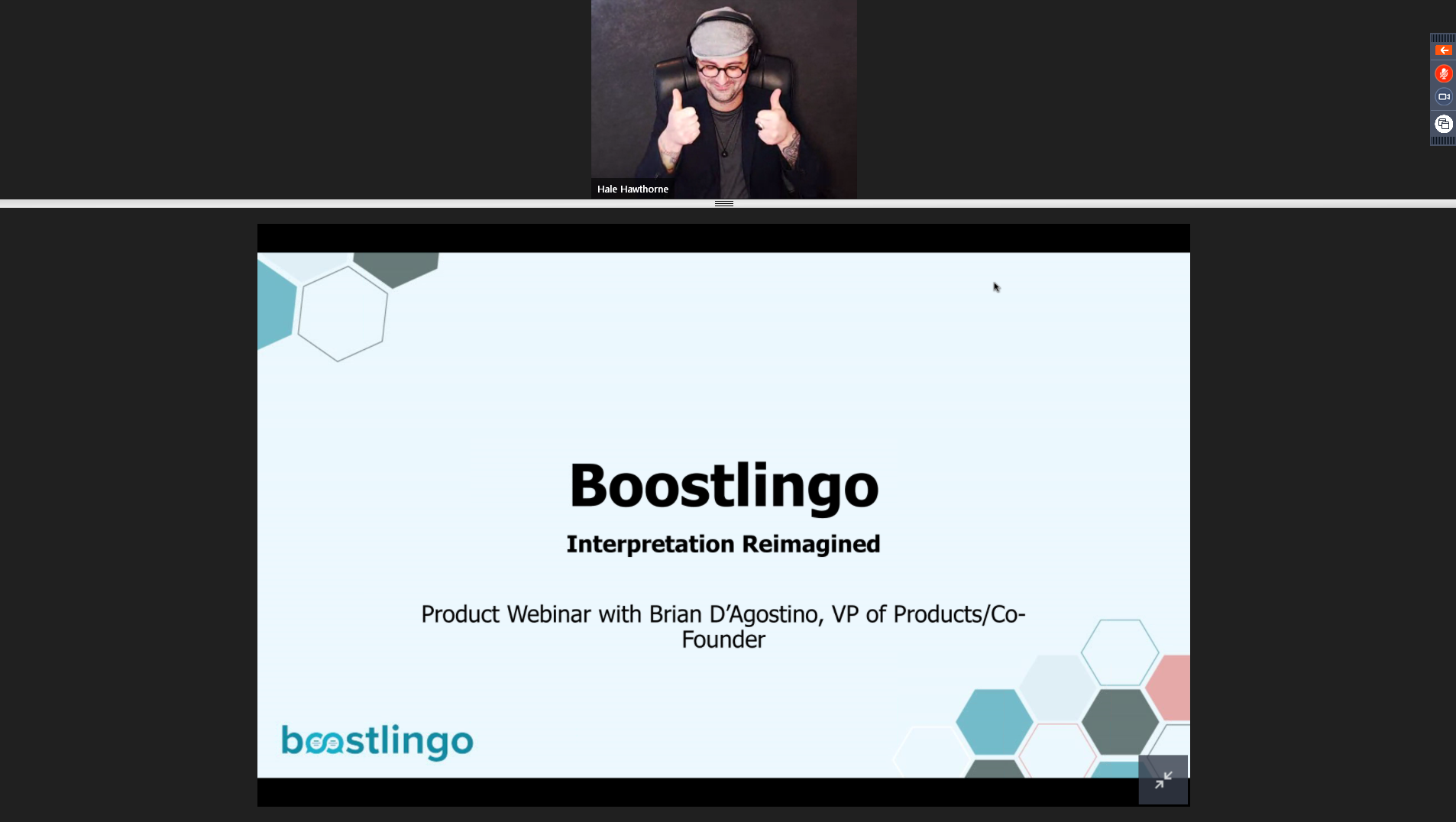 Hale Hawthorne

Boostlingo

Interpretation Reimagined

Product Webinar with Brian D'Agostino, VP of Products/Co-Founder

boostlingo